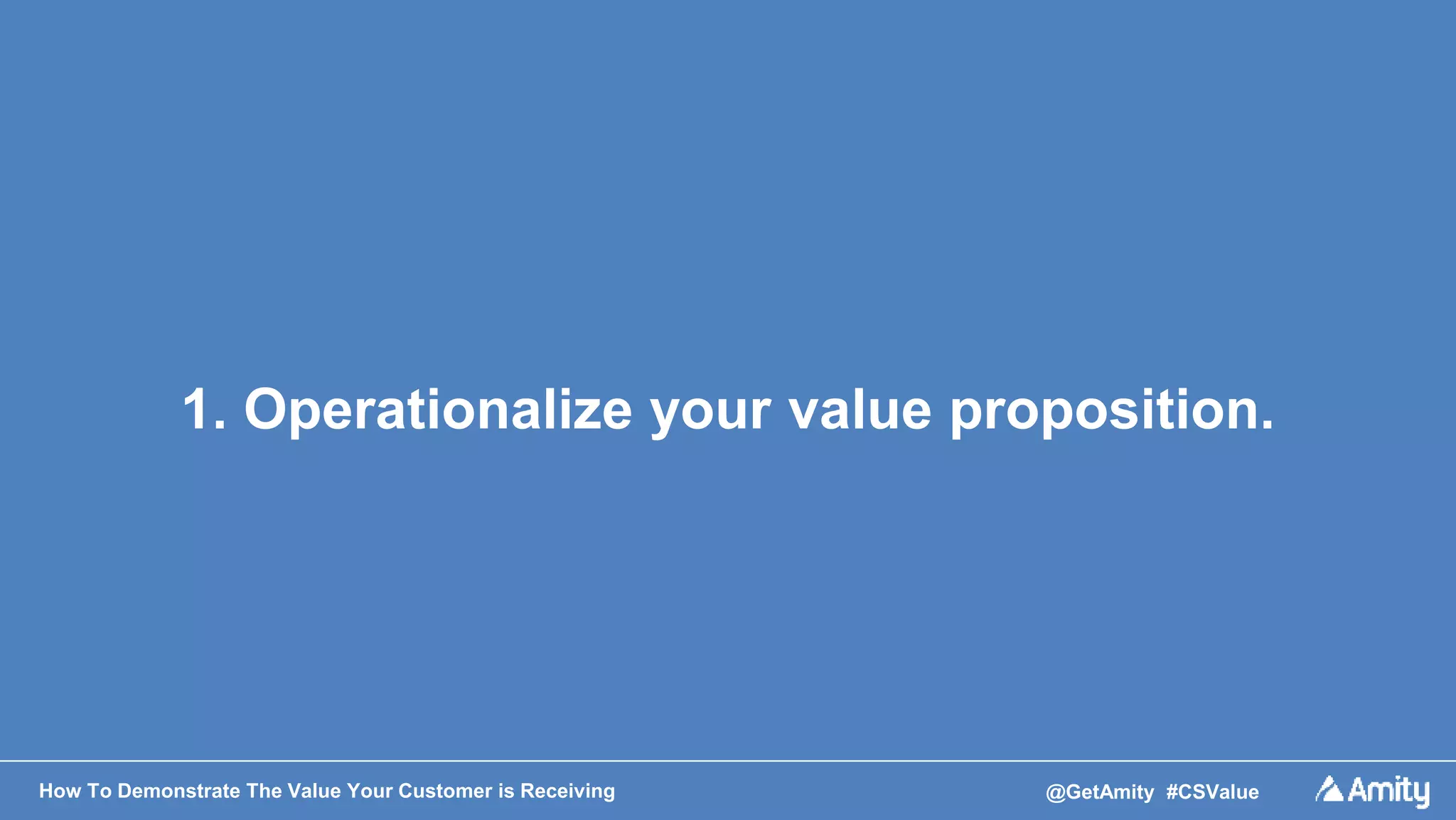 1. Operationalize your value proposition.

How To Demonstrate The Value Your Customer is Receiving

@GetAmity #CSValue

Amity